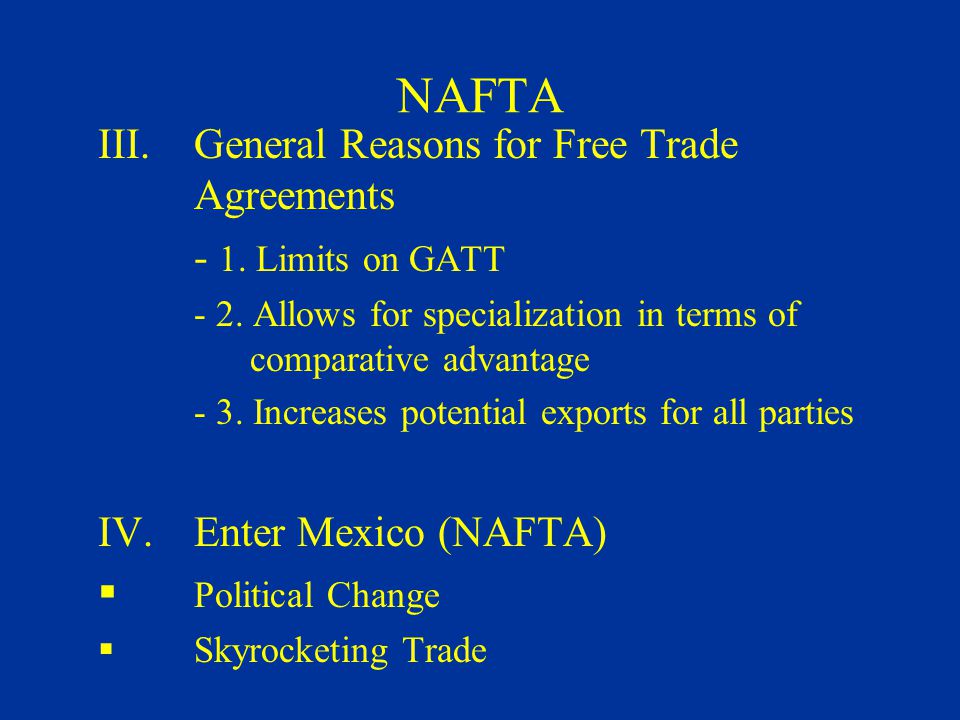 NAFTA

III. General Reasons for Free Trade Agreements

- 1. Limits on GATT

- 2. Allows for specialization in terms of comparative advantage

- 3. Increases potential exports for all parties

IV. Enter Mexico (NAFTA)

▪ Political Change

▪ Skyrocketing Trade